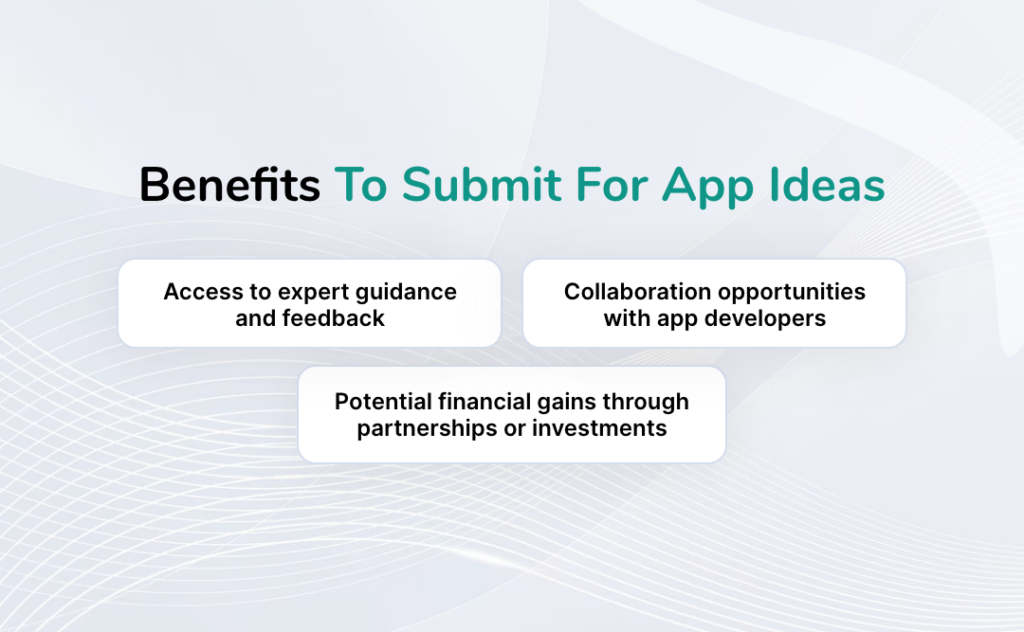 Benefits To Submit For App Ideas

Access to expert guidance and feedback

Collaboration opportunities with app developers

Potential financial gains through partnerships or investments